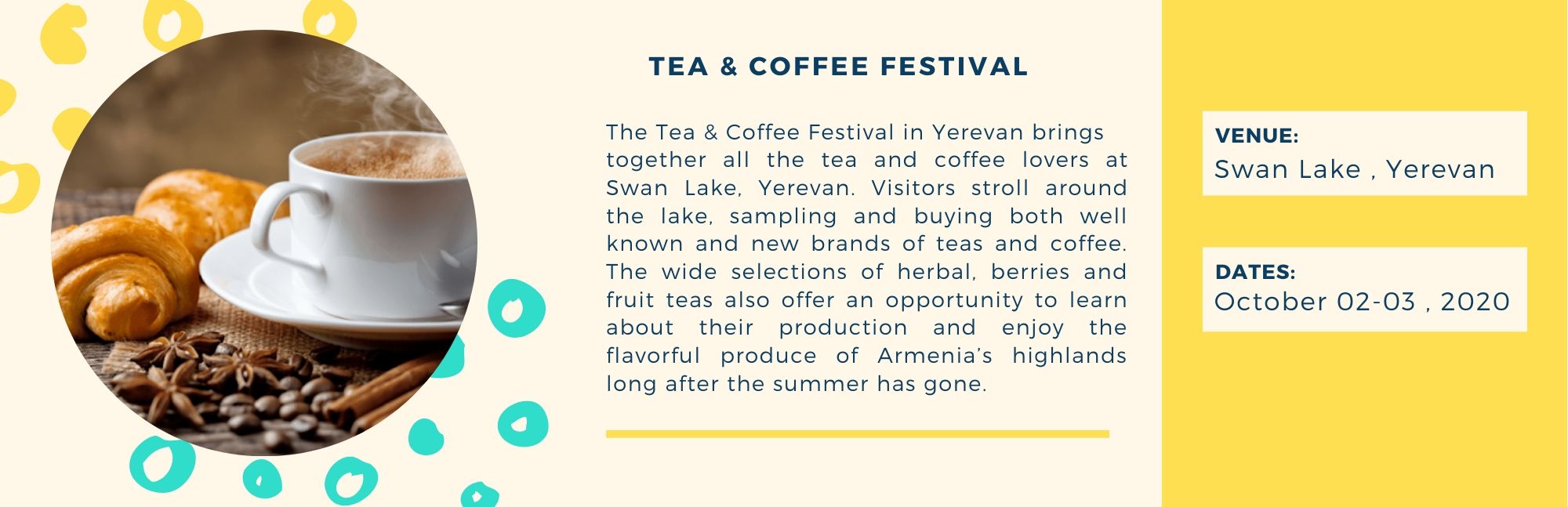 TEA & COFFEE FESTIVAL

The Tea & Coffee Festival in Yerevan brings together all the tea and coffee lovers at Swan Lake, Yerevan. Visitors stroll around the lake, sampling and buying both well known and new brands of teas and coffee. The wide selections of herbal, berries and fruit teas also offer an opportunity to learn about their production and enjoy the flavorful produce of Armenia's highlands long after the summer has gone.

VENUE:
Swan Lake , Yerevan

DATES:
October 02-03 , 2020